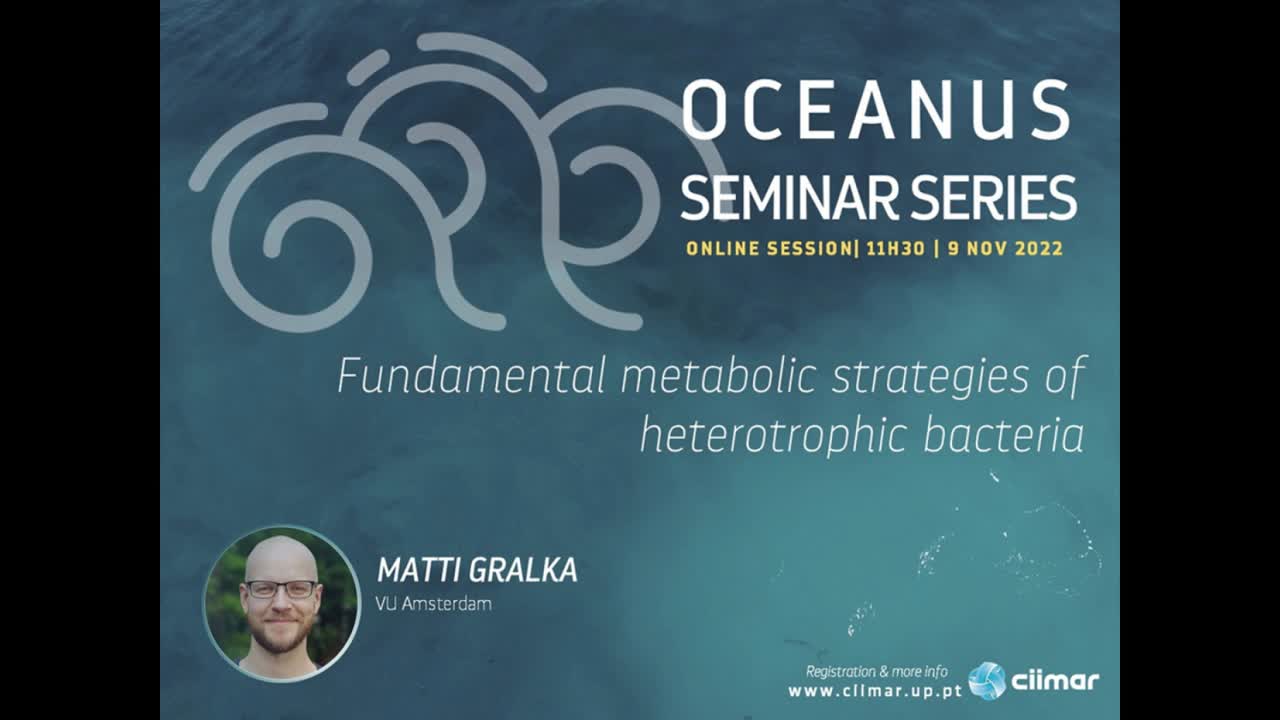 OCEANUS
SEMINAR SERIES
ONLINE SESSION| 11H30 | 9 NOV 2022

Fundamental metabolic strategies of heterotrophic bacteria

MATTI GRALKA
VU Amsterdam

Registration & more info
www.ciimar.up.pt

ciimar